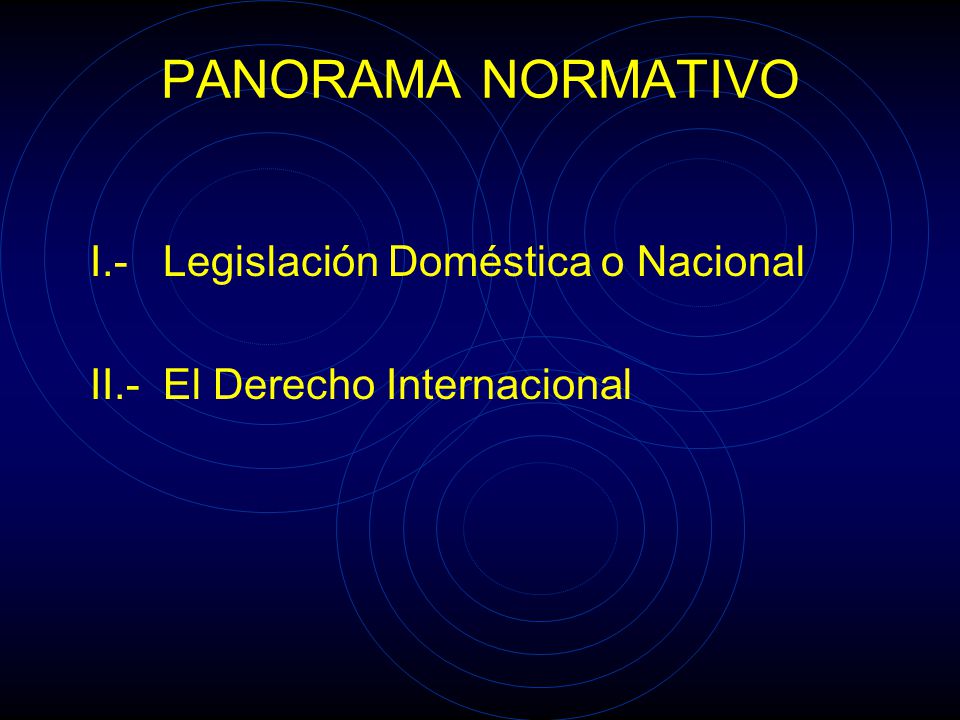 PANORAMA NORMATIVO

I.- Legislación Doméstica o Nacional

II.- El Derecho Internacional